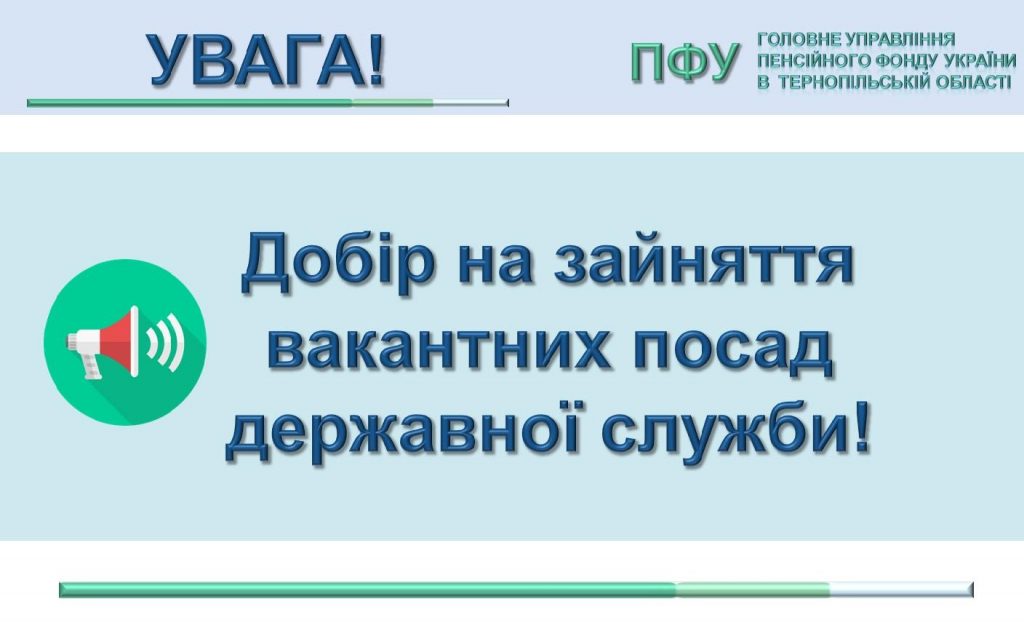 УВАГА!

ПФУ ГОЛОВНЕ УПРАВЛІННЯ ПЕНСІЙНОГО ФОНДУ УКРАЇНИ В ТЕРНОПІЛЬСЬКІЙ ОБЛАСТІ

Добір на зайняття вакантних посад державної служби!